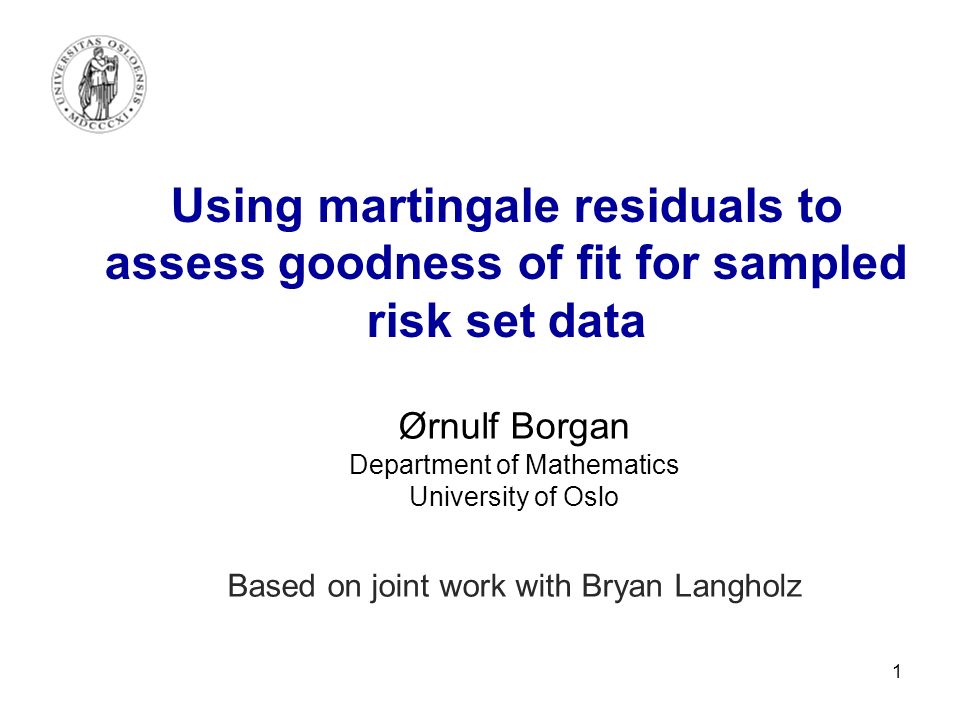 UNIVERSITAS OSLOENSIS MDCCCXI

Using martingale residuals to assess goodness of fit for sampled risk set data

Ørnulf Borgan
Department of Mathematics
University of Oslo

Based on joint work with Bryan Langholz

1